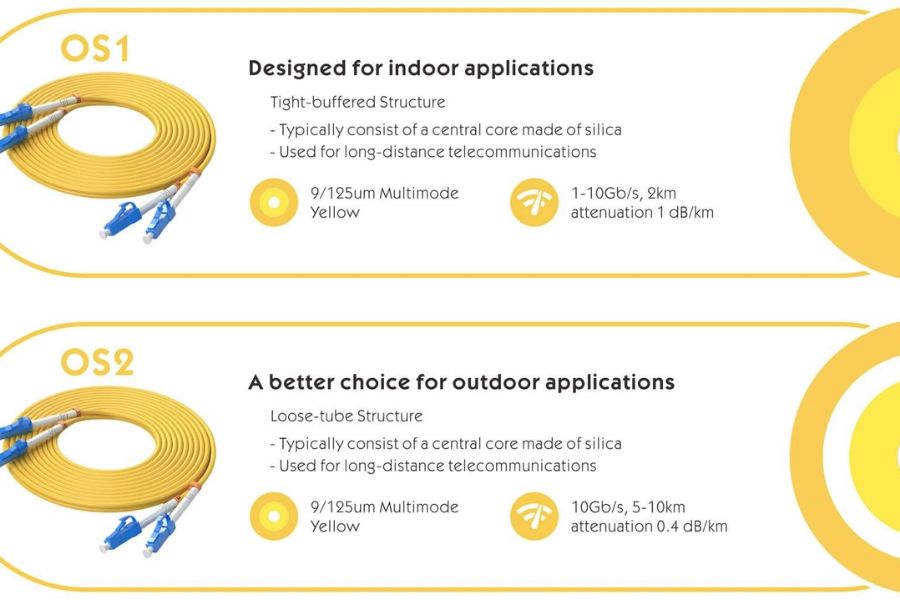 OS1

Designed for indoor applications

Tight-buffered Structure

- Typically consist of a central core made of silica
- Used for long-distance telecommunications

9/125um Multimode
Yellow

1-10Gb/s, 2km
attenuation 1 dB/km

OS2

A better choice for outdoor applications

Loose-tube Structure

- Typically consist of a central core made of silica
- Used for long-distance telecommunications

9/125um Multimode
Yellow

10Gb/s, 5-10km
attenuation 0.4 dB/km